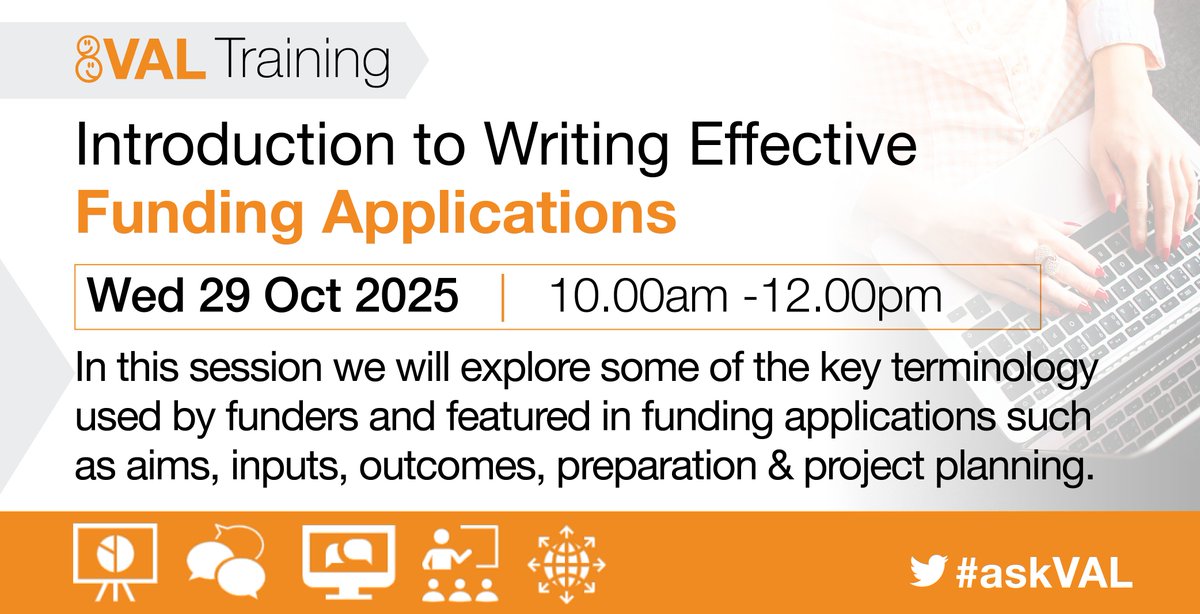 VAL Training

Introduction to Writing Effective Funding Applications

Wed 29 Oct 2025 | 10.00am -12.00pm

In this session we will explore some of the key terminology used by funders and featured in funding applications such as aims, inputs, outcomes, preparation & project planning.

#askVAL